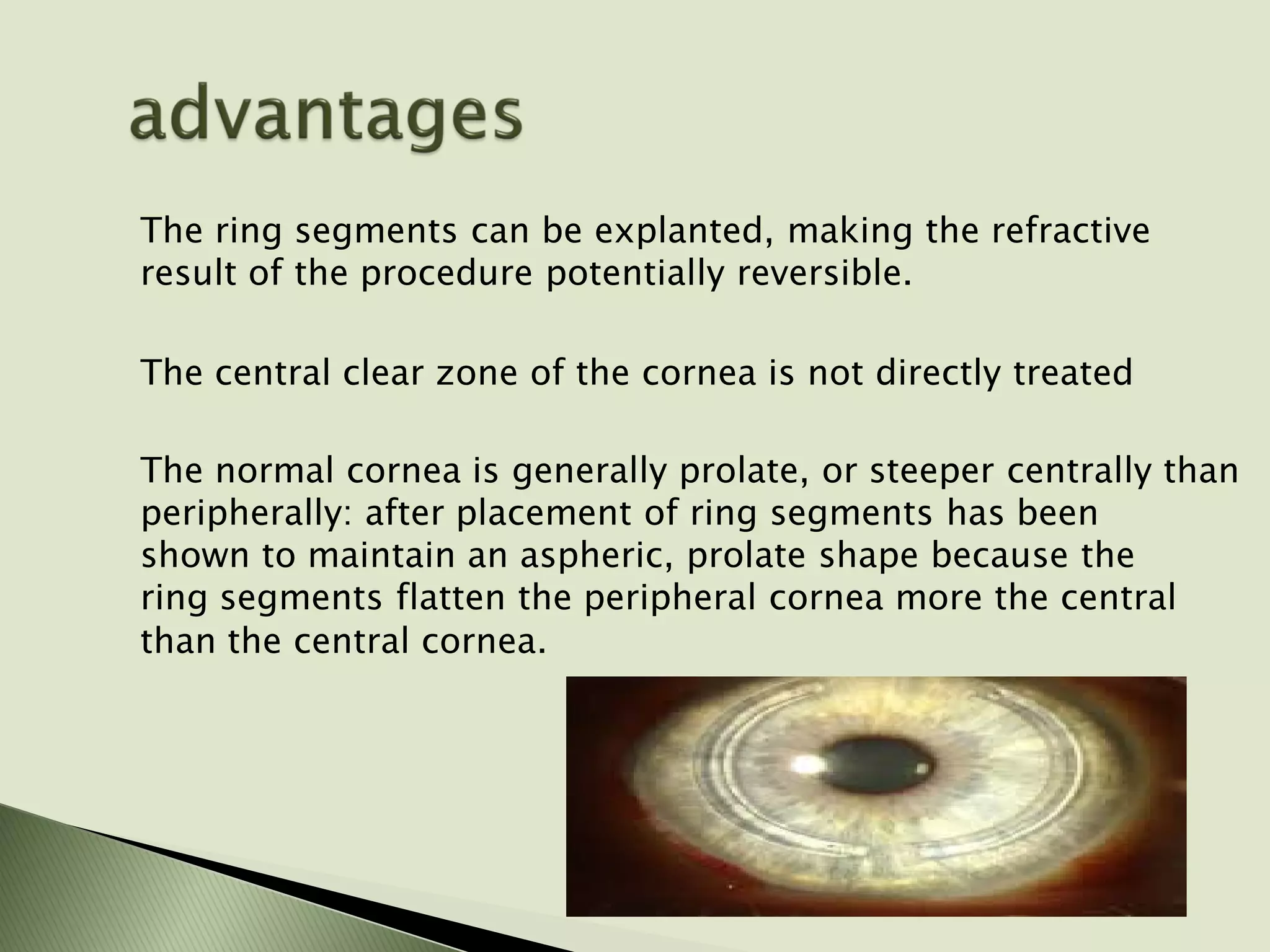 advantages

The ring segments can be explanted, making the refractive result of the procedure potentially reversible.

The central clear zone of the cornea is not directly treated

The normal cornea is generally prolate, or steeper centrally than peripherally: after placement of ring segments has been shown to maintain an aspheric, prolate shape because the ring segments flatten the peripheral cornea more the central than the central cornea.